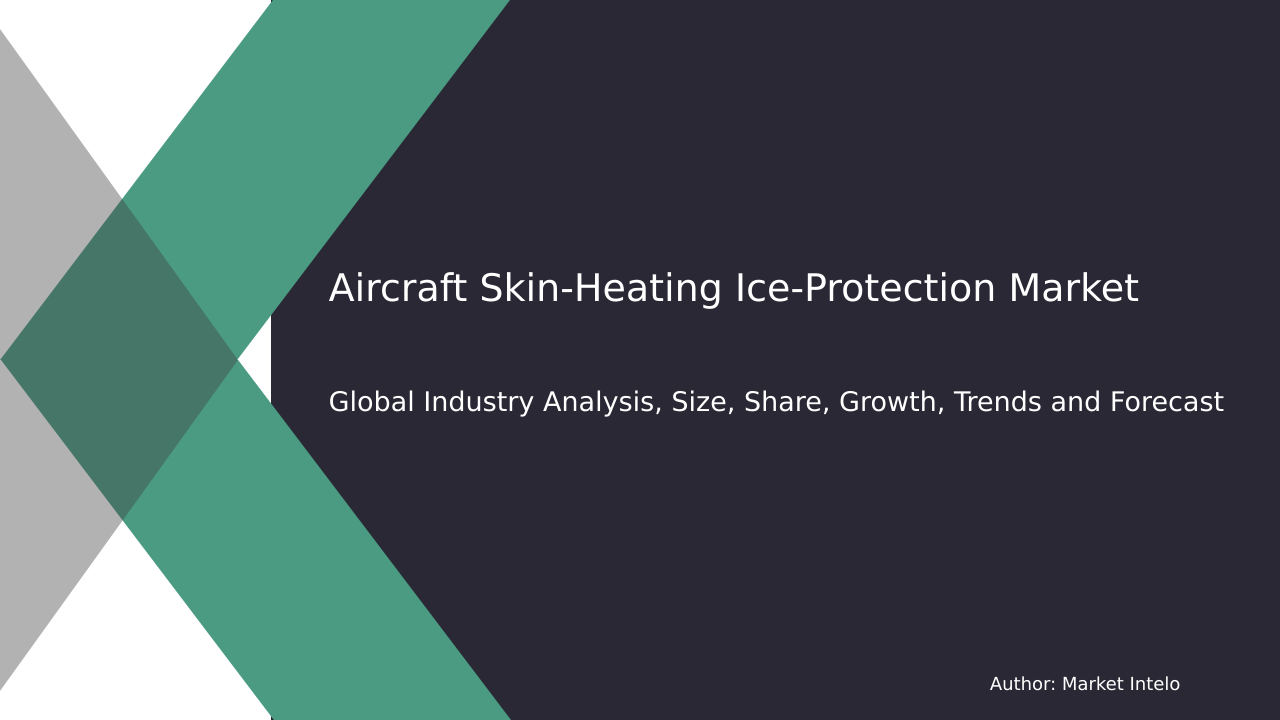 Aircraft Skin-Heating Ice-Protection Market

Global Industry Analysis, Size, Share, Growth, Trends and Forecast

Author: Market Intelo